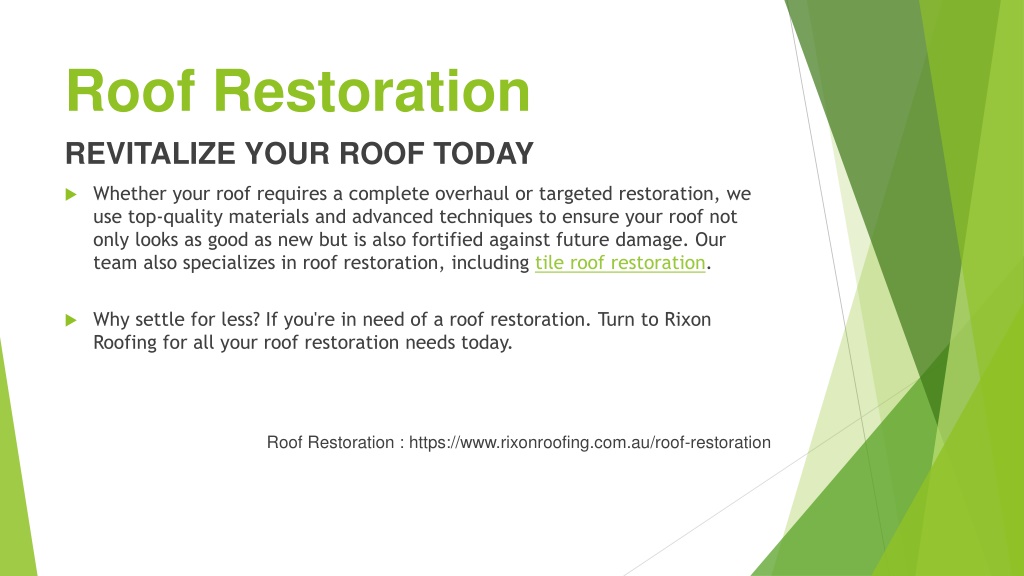 Roof Restoration

REVITALIZE YOUR ROOF TODAY

Whether your roof requires a complete overhaul or targeted restoration, we use top-quality materials and advanced techniques to ensure your roof not only looks as good as new but is also fortified against future damage. Our team also specializes in roof restoration, including tile roof restoration.

Why settle for less? If you're in need of a roof restoration. Turn to Rixon Roofing for all your roof restoration needs today.

Roof Restoration : https://www.rixonroofing.com.au/roof-restoration